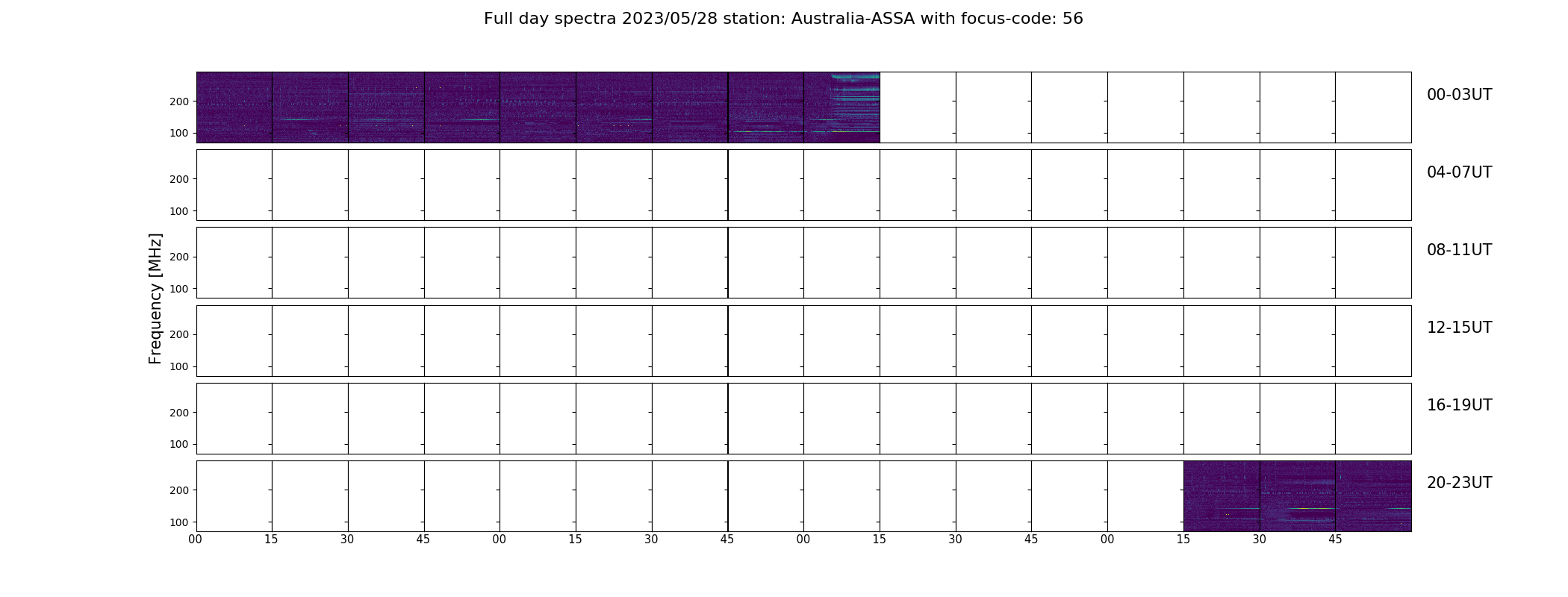 Full day spectra 2023/05/28 station: Australia-ASSA with focus-code: 56

Frequency [MHz]

200
100
00-03UT

200
100
04-07UT

200
100
08-11UT

200
100
12-15UT

200
100
16-19UT

200
100
20-23UT

00 15 30 45 00 15 30 45 00 15 30 45 00 15 30 45